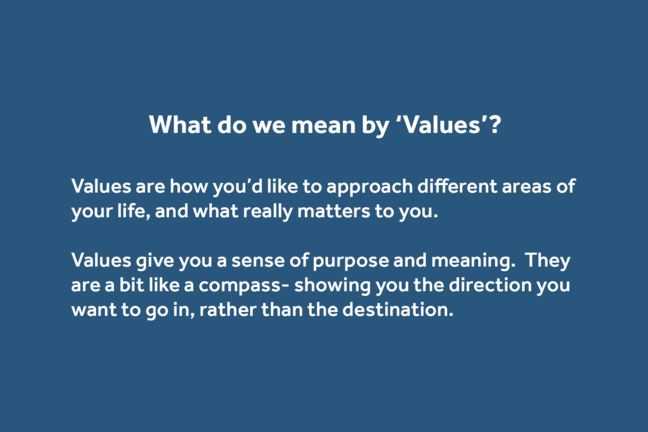 What do we mean by ‘Values’?

Values are how you’d like to approach different areas of your life, and what really matters to you.

Values give you a sense of purpose and meaning. They are a bit like a compass- showing you the direction you want to go in, rather than the destination.